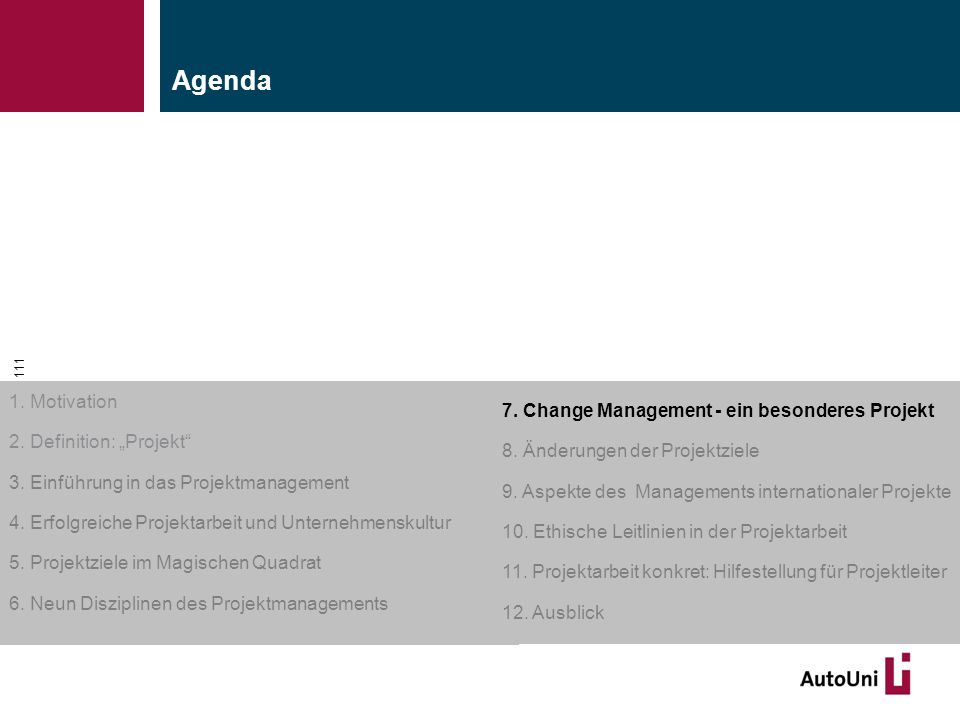 Agenda

111

1. Motivation

2. Definition: „Projekt“

3. Einführung in das Projektmanagement

4. Erfolgreiche Projektarbeit und Unternehmenskultur

5. Projektziele im Magischen Quadrat

6. Neun Disziplinen des Projektmanagements

7. Change Management - ein besonderes Projekt

8. Änderungen der Projektziele

9. Aspekte des Managements internationaler Projekte

10. Ethische Leitlinien in der Projektarbeit

11. Projektarbeit konkret: Hilfestellung für Projektleiter

12. Ausblick

AutoUni